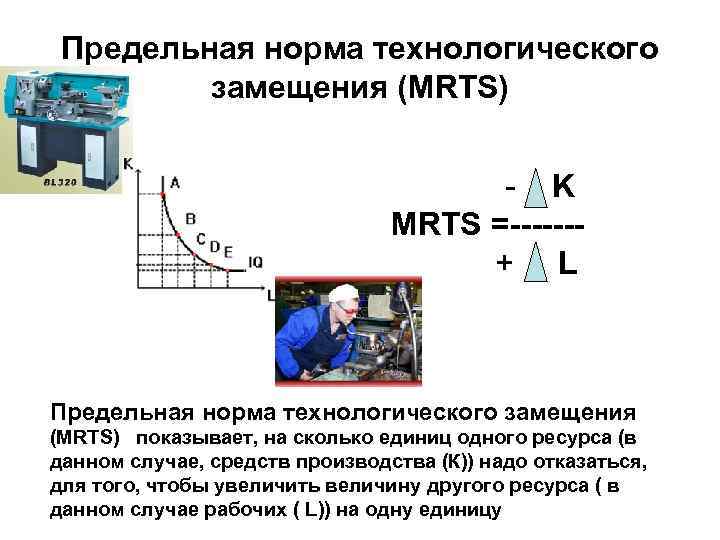 Предельная норма технологического замещения (MRTS)

BL320

K
A
B
C
D
E
IQ
L

$MRTS = \frac{-\Delta K}{+\Delta L}$

Предельная норма технологического замещения (MRTS) показывает, на сколько единиц одного ресурса (в данном случае, средств производства (К)) надо отказаться, для того, чтобы увеличить величину другого ресурса ( в данном случае рабочих ( L)) на одну единицу